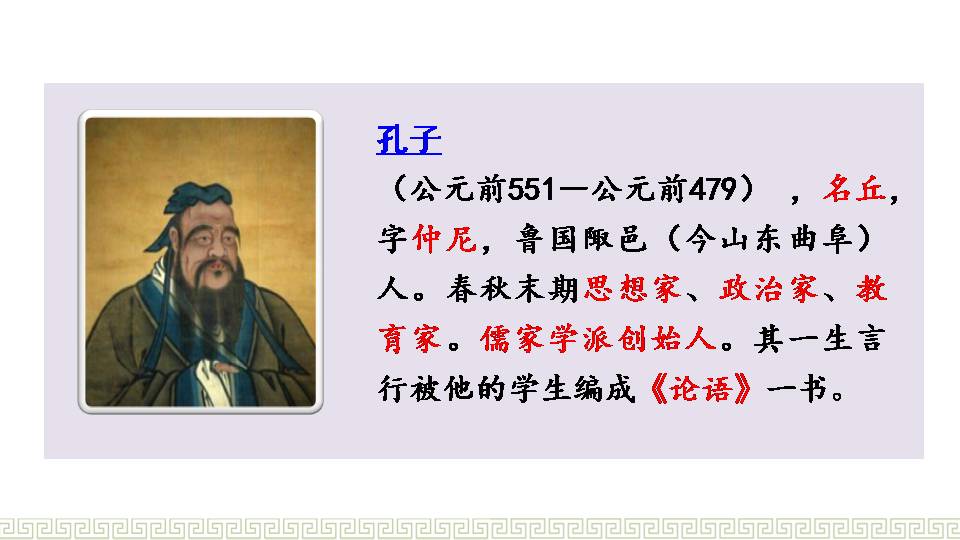 孔子

（公元前551—公元前479），名丘，字仲尼，鲁国陬邑（今山东曲阜）人。春秋末期思想家、政治家、教育家。儒家学派创始人。其一生言行被他的学生编成《论语》一书。